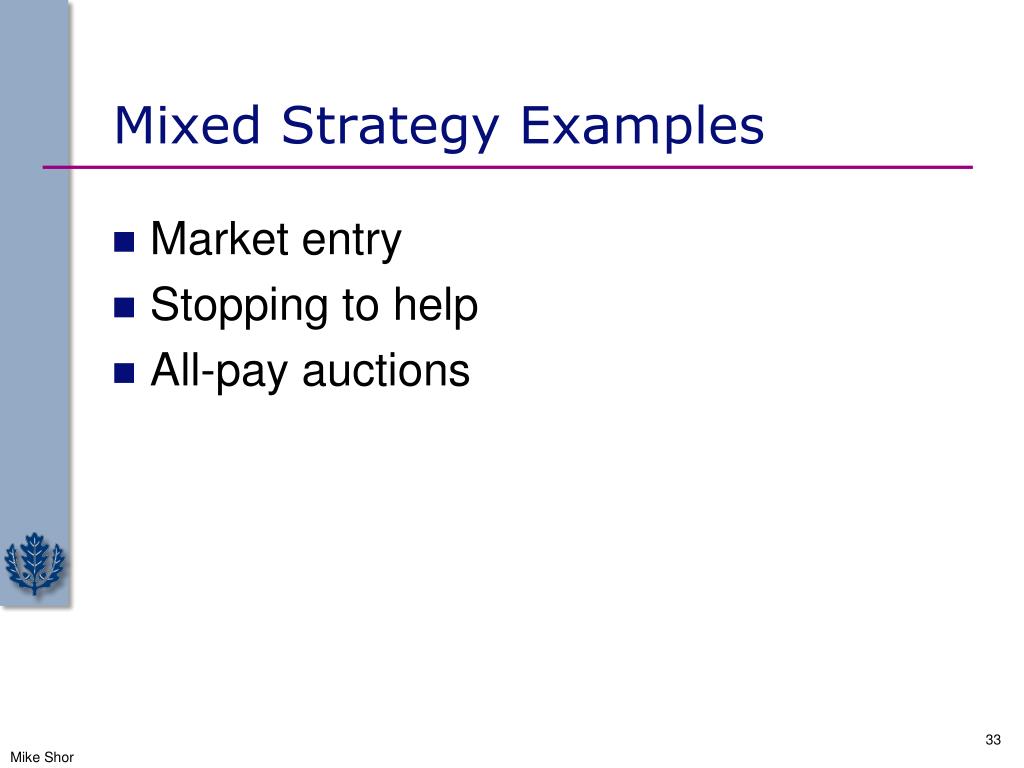 Mixed Strategy Examples

- Market entry
- Stopping to help
- All-pay auctions

33

Mike Shor